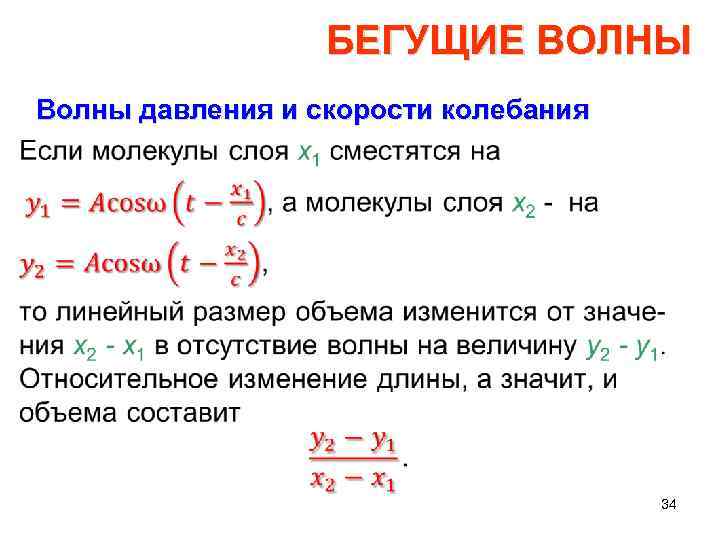 БЕГУЩИЕ ВОЛНЫ

Волны давления и скорости колебания

Если молекулы слоя $x_1$ сместятся на $y_1 = A\cos\omega\left(t - \frac{x_1}{c}\right)$, а молекулы слоя $x_2$ - на $y_2 = A\cos\omega\left(t - \frac{x_2}{c}\right)$,

то линейный размер объема изменится от значения $x_2$ - $x_1$ в отсутствие волны на величину $y_2$ - $y_1$. Относительное изменение длины, а значит, и объема составит

$\frac{y_2 - y_1}{x_2 - x_1}$.

34